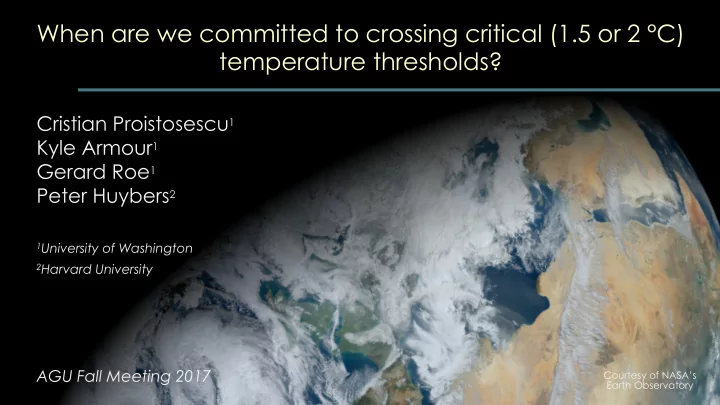 When are we committed to crossing critical (1.5 or 2 °C) temperature thresholds?

Cristian Proistosescu$^1$
Kyle Armour$^1$
Gerard Roe$^1$
Peter Huybers$^2$

$^1$University of Washington
$^2$Harvard University

AGU Fall Meeting 2017

Courtesy of NASA's Earth Observatory